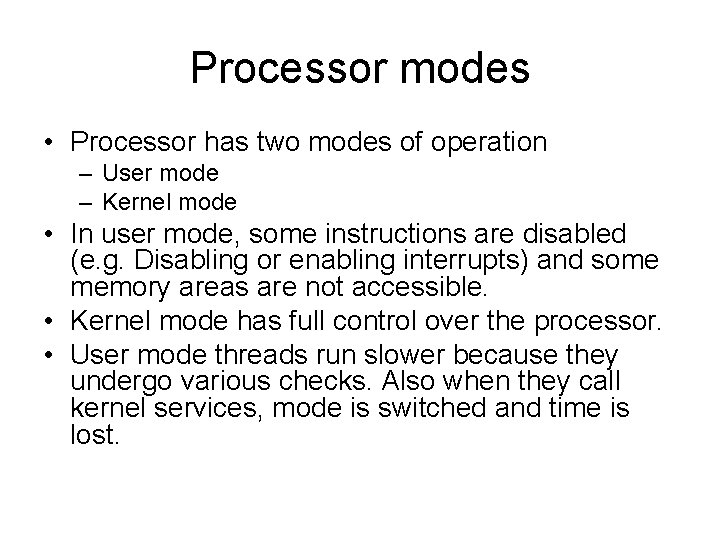 Processor modes

• Processor has two modes of operation
 – User mode
 – Kernel mode
• In user mode, some instructions are disabled (e.g. Disabling or enabling interrupts) and some memory areas are not accessible.
• Kernel mode has full control over the processor.
• User mode threads run slower because they undergo various checks. Also when they call kernel services, mode is switched and time is lost.